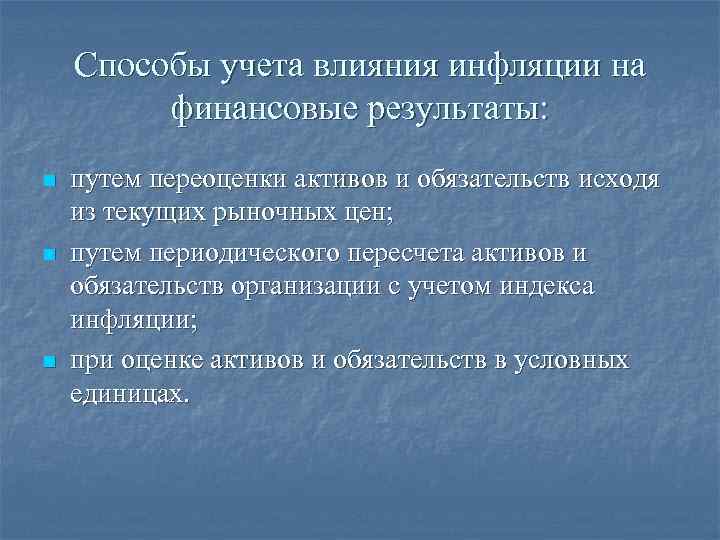 Способы учета влияния инфляции на финансовые результаты:

- путем переоценки активов и обязательств исходя из текущих рыночных цен;
- путем периодического пересчета активов и обязательств организации с учетом индекса инфляции;
- при оценке активов и обязательств в условных единицах.